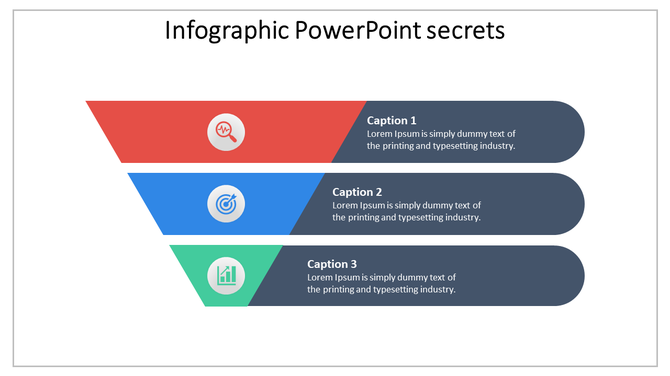 Infographic PowerPoint secrets

Caption 1
Lorem Ipsum is simply dummy text of the printing and typesetting industry.

Caption 2
Lorem Ipsum is simply dummy text of the printing and typesetting industry.

Caption 3
Lorem Ipsum is simply dummy text of the printing and typesetting industry.